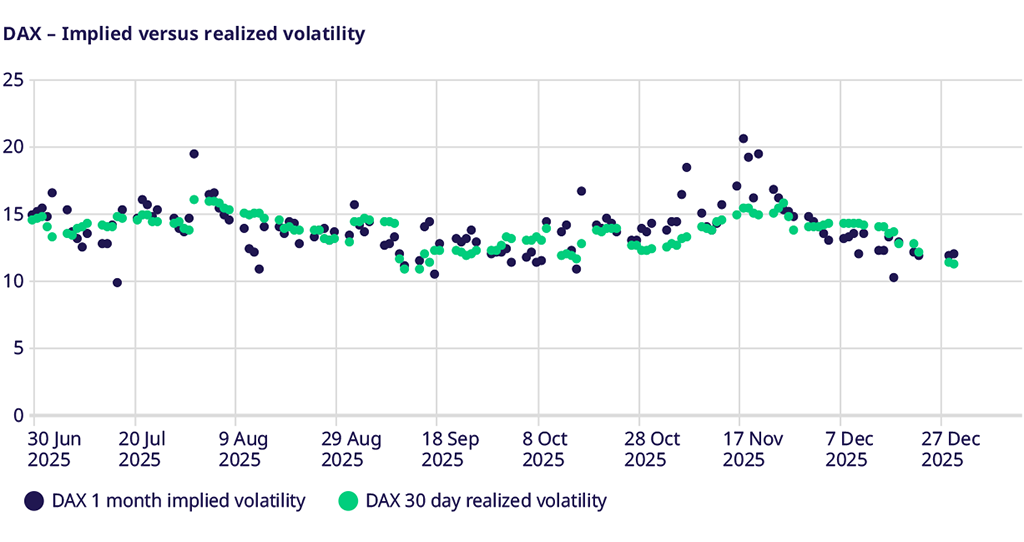 DAX – Implied versus realized volatility

25
20
15
10
5
0

30 Jun 2025
20 Jul 2025
9 Aug 2025
29 Aug 2025
18 Sep 2025
8 Oct 2025
28 Oct 2025
17 Nov 2025
7 Dec 2025
27 Dec 2025

DAX 1 month implied volatility
DAX 30 day realized volatility